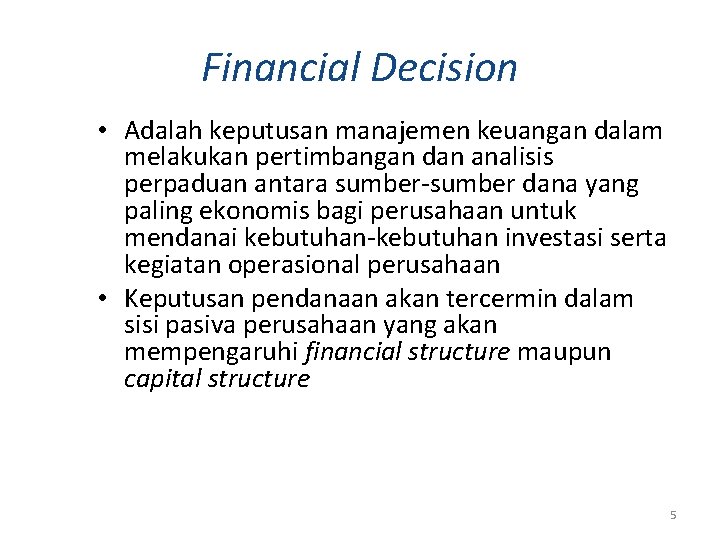 Financial Decision

• Adalah keputusan manajemen keuangan dalam melakukan pertimbangan dan analisis perpaduan antara sumber-sumber dana yang paling ekonomis bagi perusahaan untuk mendanai kebutuhan-kebutuhan investasi serta kegiatan operasional perusahaan

• Keputusan pendanaan akan tercermin dalam sisi pasiva perusahaan yang akan mempengaruhi financial structure maupun capital structure

5